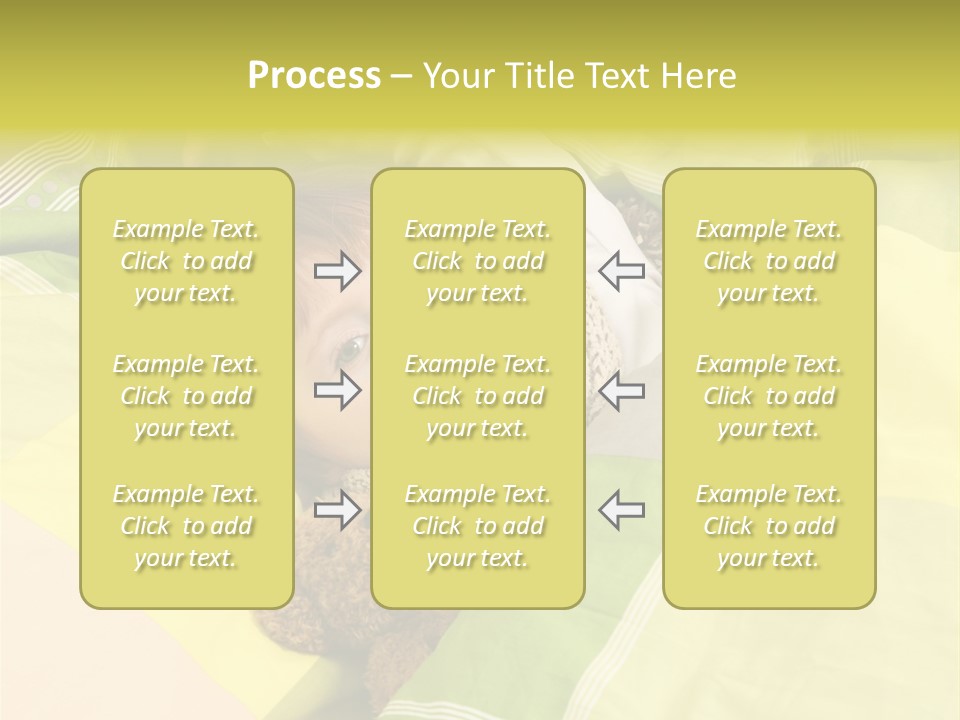 Process – Your Title Text Here

Example Text. Click to add your text.

Example Text. Click to add your text.

Example Text. Click to add your text.

Example Text. Click to add your text.

Example Text. Click to add your text.

Example Text. Click to add your text.

Example Text. Click to add your text.

Example Text. Click to add your text.

Example Text. Click to add your text.